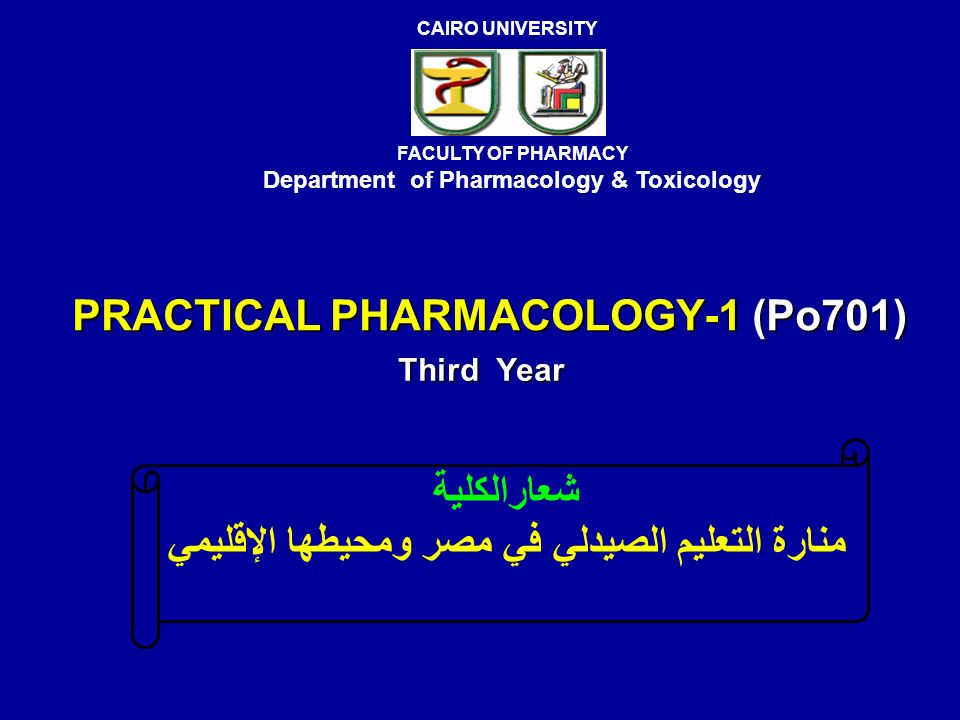 CAIRO UNIVERSITY

FACULTY OF PHARMACY
Department of Pharmacology & Toxicology

PRACTICAL PHARMACOLOGY-1 (Po701)
Third Year

شعارالكلية
منارة التعليم الصيدلي في مصر ومحيطها الإقليمي